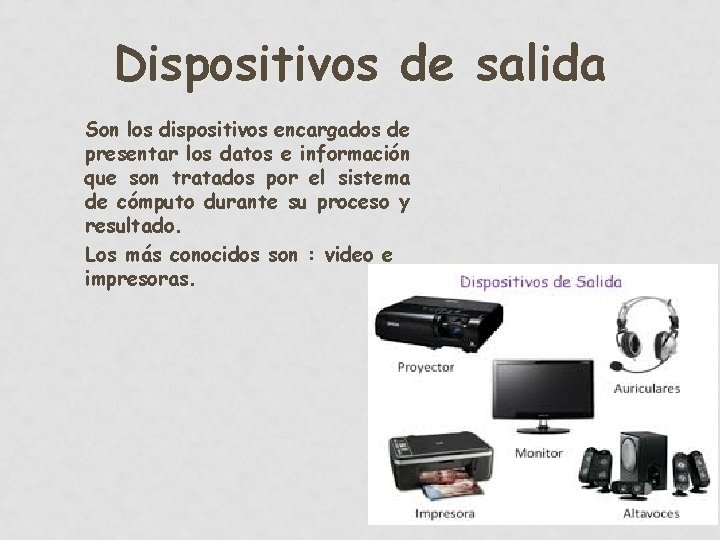 Dispositivos de salida

Son los dispositivos encargados de presentar los datos e información que son tratados por el sistema de cómputo durante su proceso y resultado.

Los más conocidos son : video e impresoras.

Dispositivos de Salida

Proyector

Auriculares

Monitor

Impresora

Altavoces